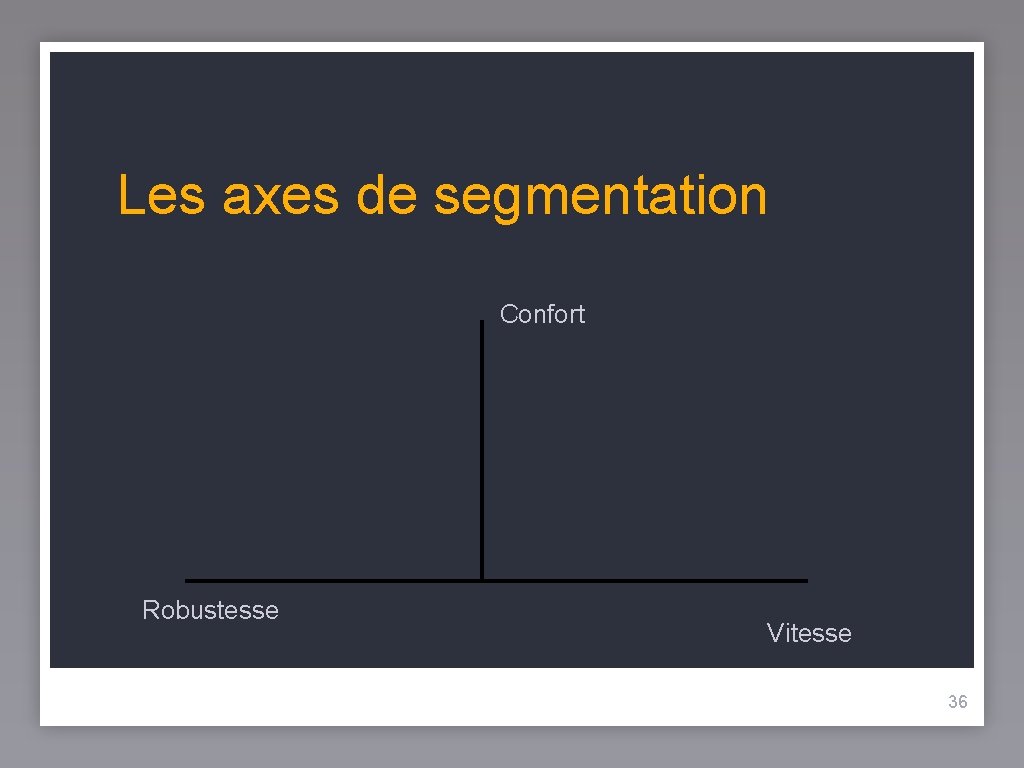 Les axes de segmentation

Confort

Robustesse

Vitesse

36